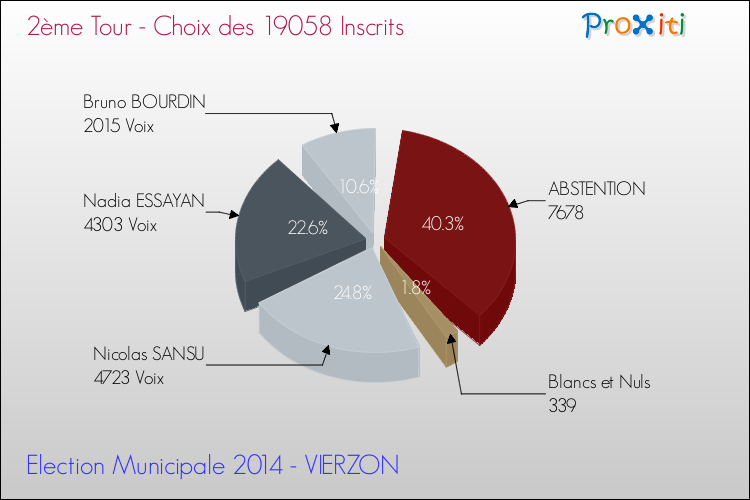 2ème Tour - Choix des 19058 Inscrits

Proxiti

Bruno BOURDIN
2015 Voix

Nadia ESSAYAN
4303 Voix

Nicolas SANSU
4723 Voix

ABSTENTION
7678

Blancs et Nuls
339

10.6%

22.6%

40.3%

24.8%

1.8%

Election Municipale 2014 - VIERZON